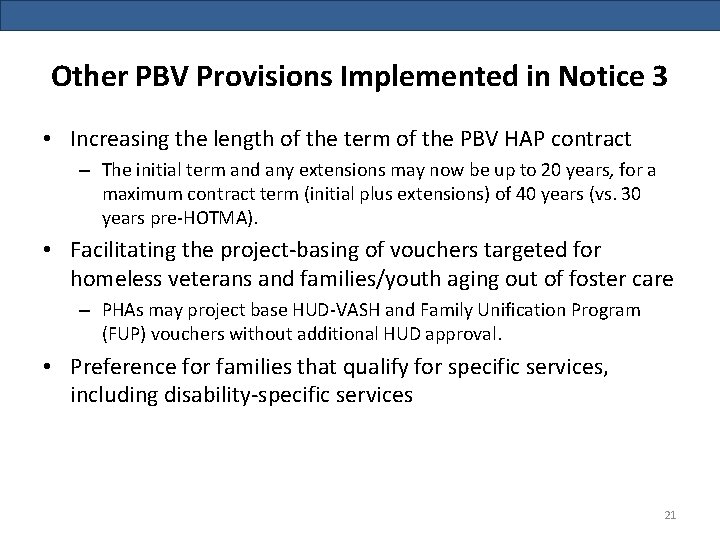 Other PBV Provisions Implemented in Notice 3

• Increasing the length of the term of the PBV HAP contract
– The initial term and any extensions may now be up to 20 years, for a maximum contract term (initial plus extensions) of 40 years (vs. 30 years pre-HOTMA).

• Facilitating the project-basing of vouchers targeted for homeless veterans and families/youth aging out of foster care
– PHAs may project base HUD-VASH and Family Unification Program (FUP) vouchers without additional HUD approval.

• Preference for families that qualify for specific services, including disability-specific services

21